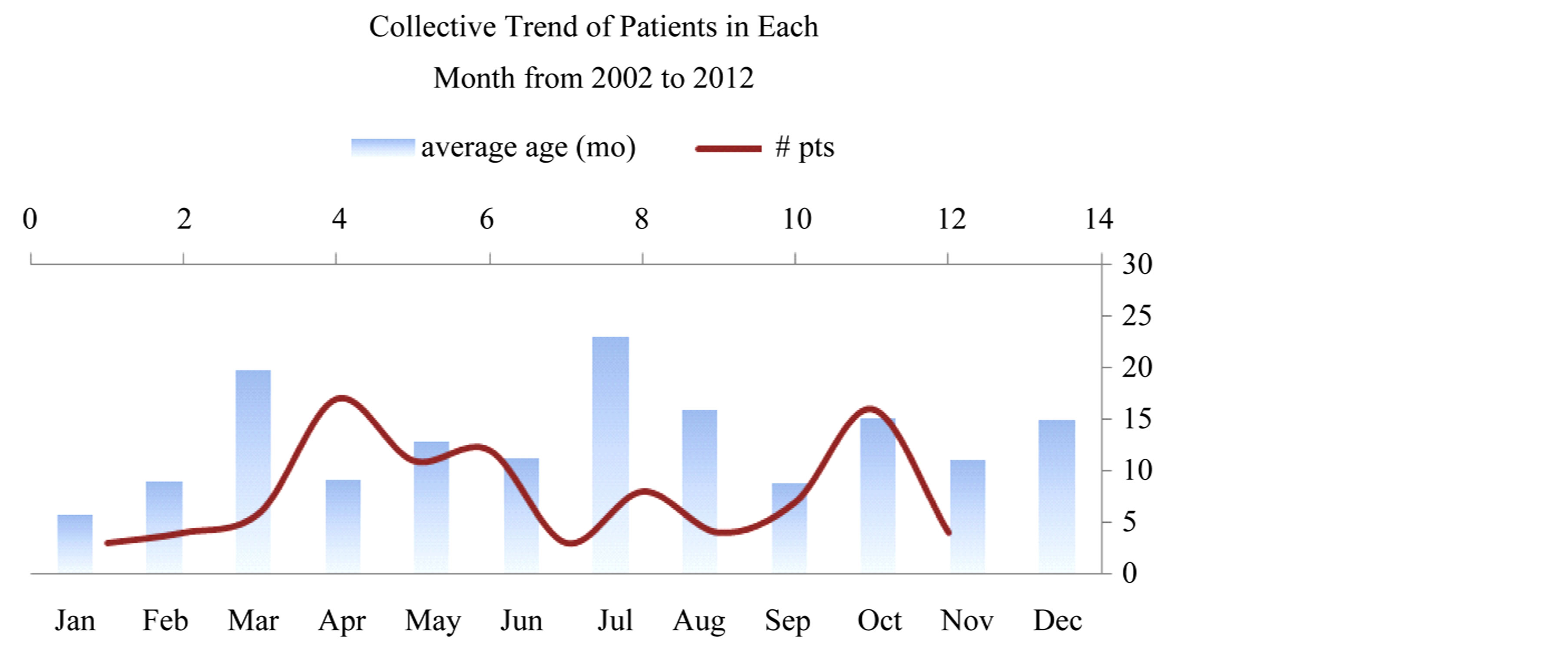 Collective Trend of Patients in Each Month from 2002 to 2012

average age (mo)   # pts

0 2 4 6 8 10 12 14

30
25
20
15
10
5
0

Jan Feb Mar Apr May Jun Jul Aug Sep Oct Nov Dec